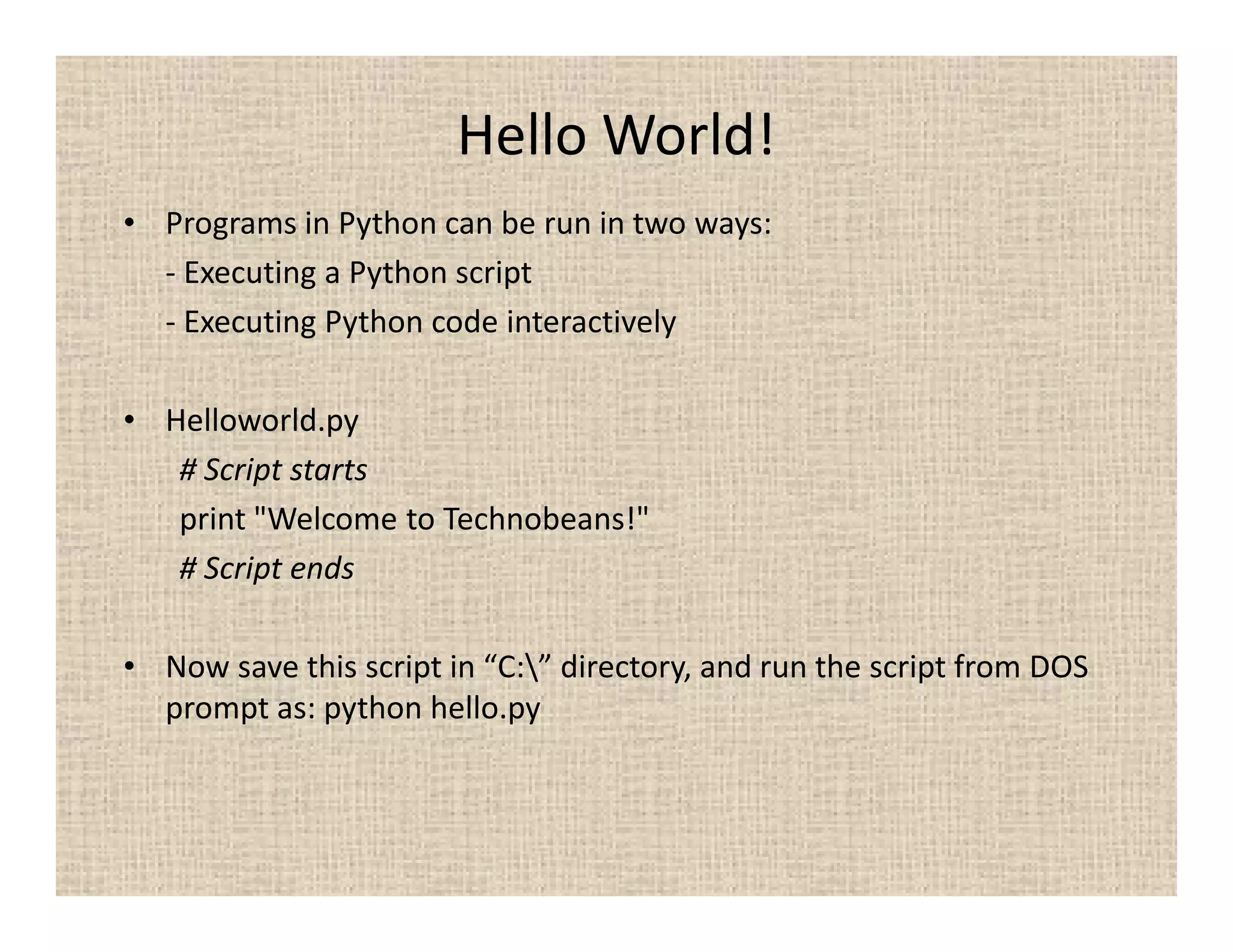 Hello World!

• Programs in Python can be run in two ways:

- Executing a Python script

- Executing Python code interactively

• Helloworld.py

# Script starts

print "Welcome to Technobeans!"

# Script ends

• Now save this script in “C:\” directory, and run the script from DOS prompt as: python hello.py